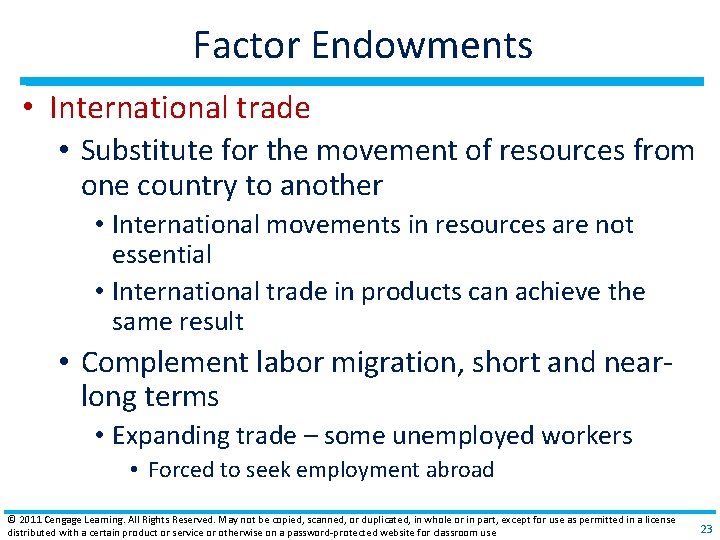 Factor Endowments

• International trade
  • Substitute for the movement of resources from one country to another
    • International movements in resources are not essential
    • International trade in products can achieve the same result
  • Complement labor migration, short and near-long terms
    • Expanding trade – some unemployed workers
      • Forced to seek employment abroad

© 2011 Cengage Learning. All Rights Reserved. May not be copied, scanned, or duplicated, in whole or in part, except for use as permitted in a license distributed with a certain product or service or otherwise on a password-protected website for classroom use

23